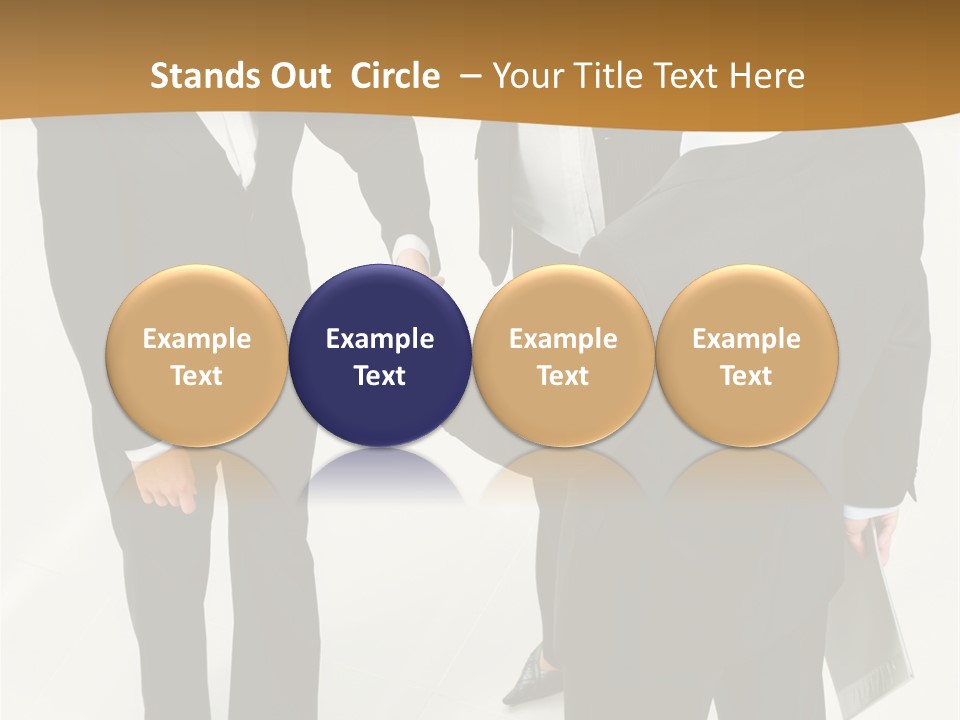 Stands Out Circle – Your Title Text Here

Example Text

Example Text

Example Text

Example Text